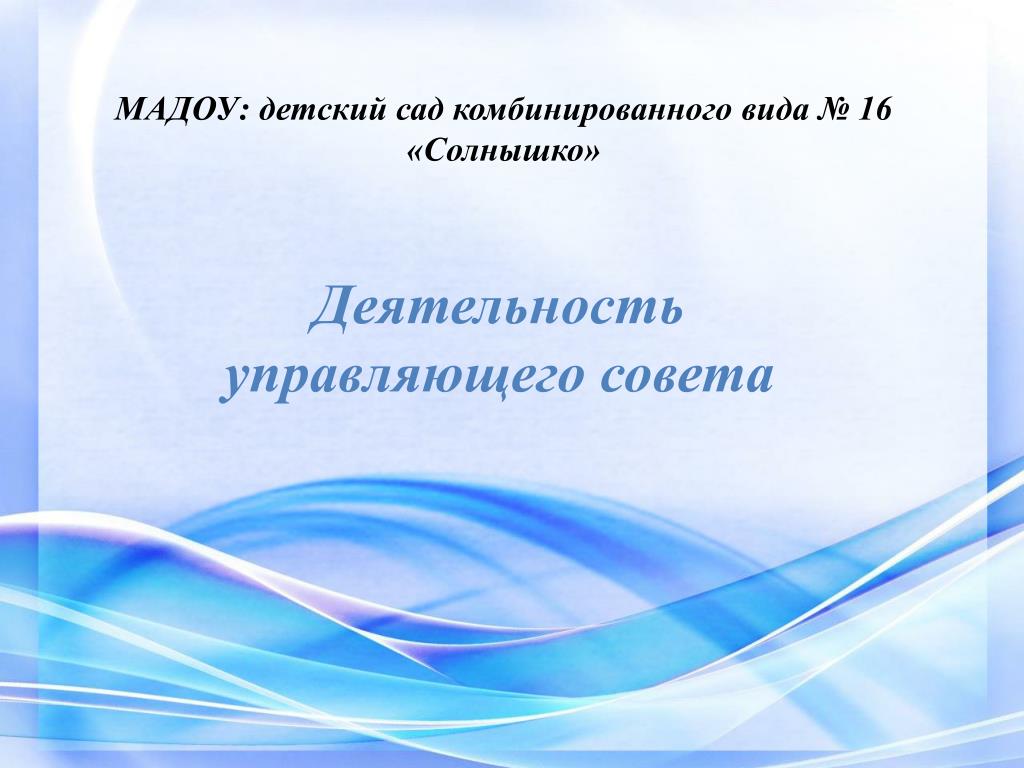 МАДОУ: детский сад комбинированного вида № 16 «Солнышко»

Деятельность управляющего совета